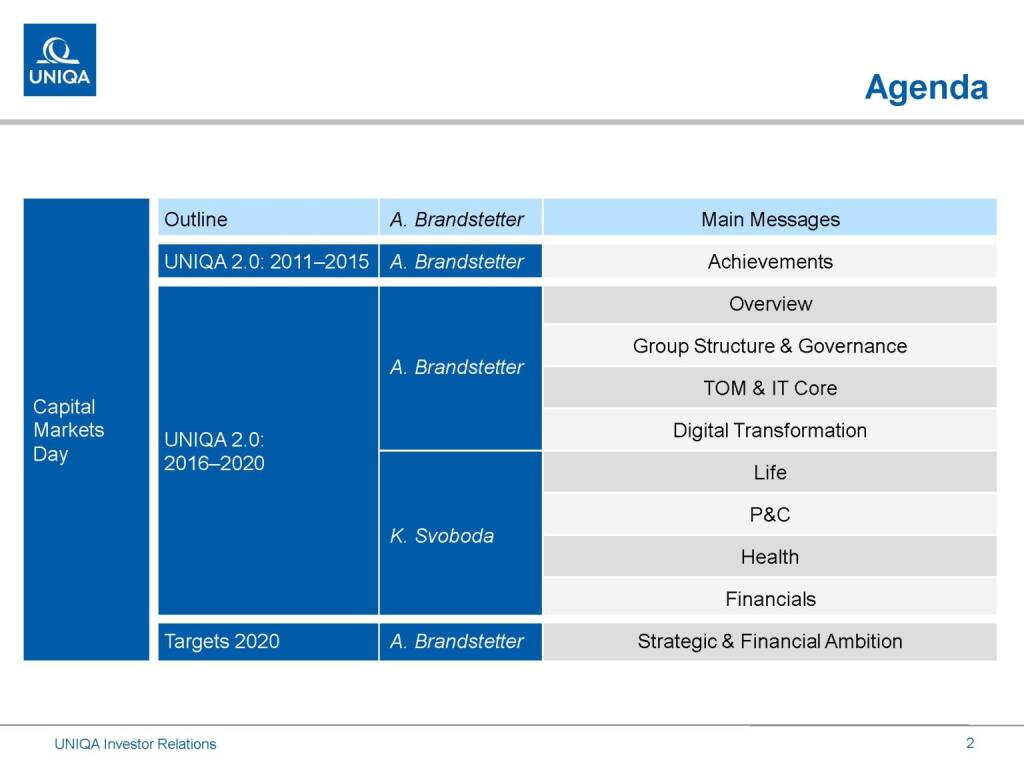 UNIQA

Agenda

| Capital Markets Day | Outline | A. Brandstetter | Main Messages |
|---|---|---|---|
| | UNIQA 2.0: 2011–2015 | A. Brandstetter | Achievements |
| | UNIQA 2.0: 2016–2020 | A. Brandstetter | Overview |
| | | | Group Structure & Governance |
| | | | TOM & IT Core |
| | | | Digital Transformation |
| | | K. Svoboda | Life |
| | | | P&C |
| | | | Health |
| | | | Financials |
| | Targets 2020 | A. Brandstetter | Strategic & Financial Ambition |

UNIQA Investor Relations

2